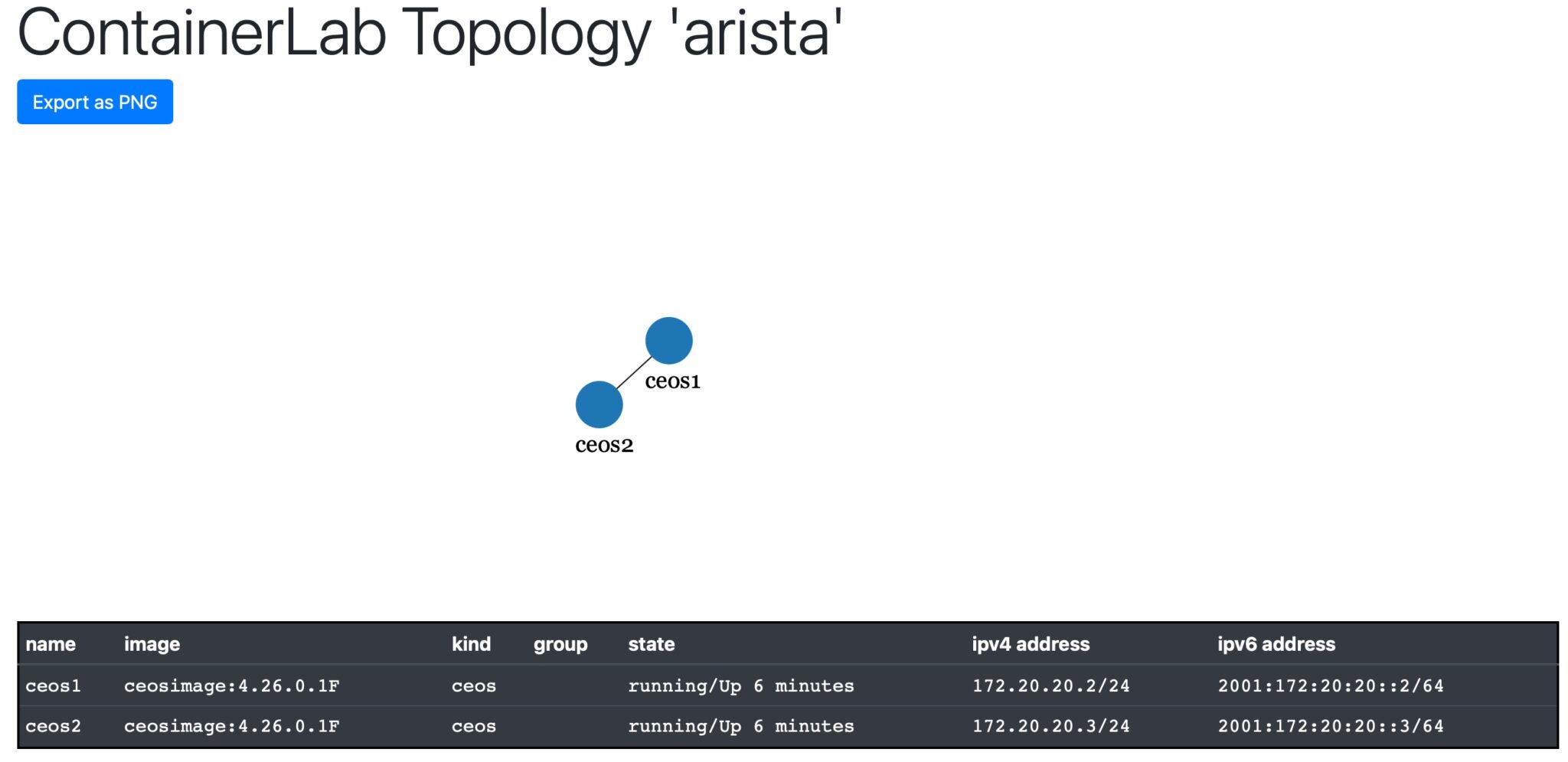 ContainerLab Topology 'arista'

Export as PNG

ceos1

ceos2

| name | image | kind | group | state | ipv4 address | ipv6 address |
|---|---|---|---|---|---|---|
| ceos1 | ceosimage:4.26.0.1F | ceos | | running/Up 6 minutes | 172.20.20.2/24 | 2001:172:20:20::2/64 |
| ceos2 | ceosimage:4.26.0.1F | ceos | | running/Up 6 minutes | 172.20.20.3/24 | 2001:172:20:20::3/64 |